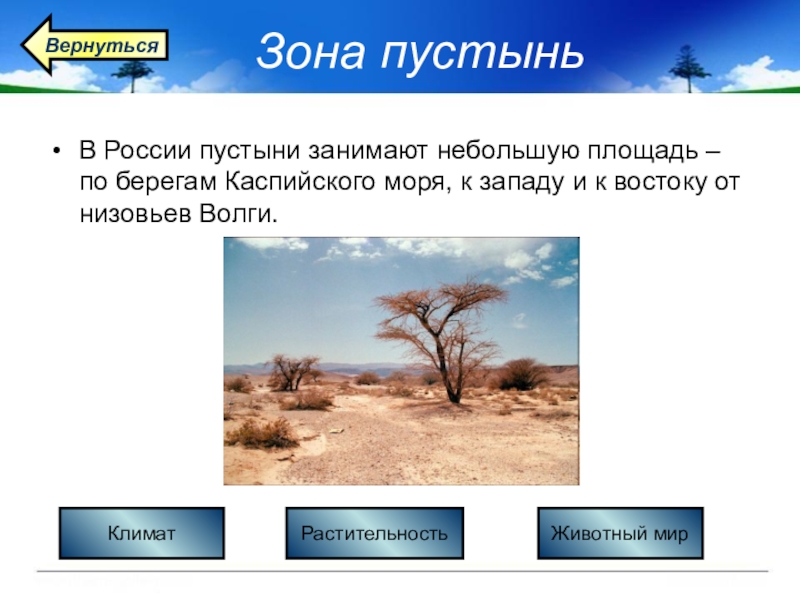 Вернуться

Зона пустынь

• В России пустыни занимают небольшую площадь – по берегам Каспийского моря, к западу и к востоку от низовьев Волги.

Климат

Растительность

Животный мир